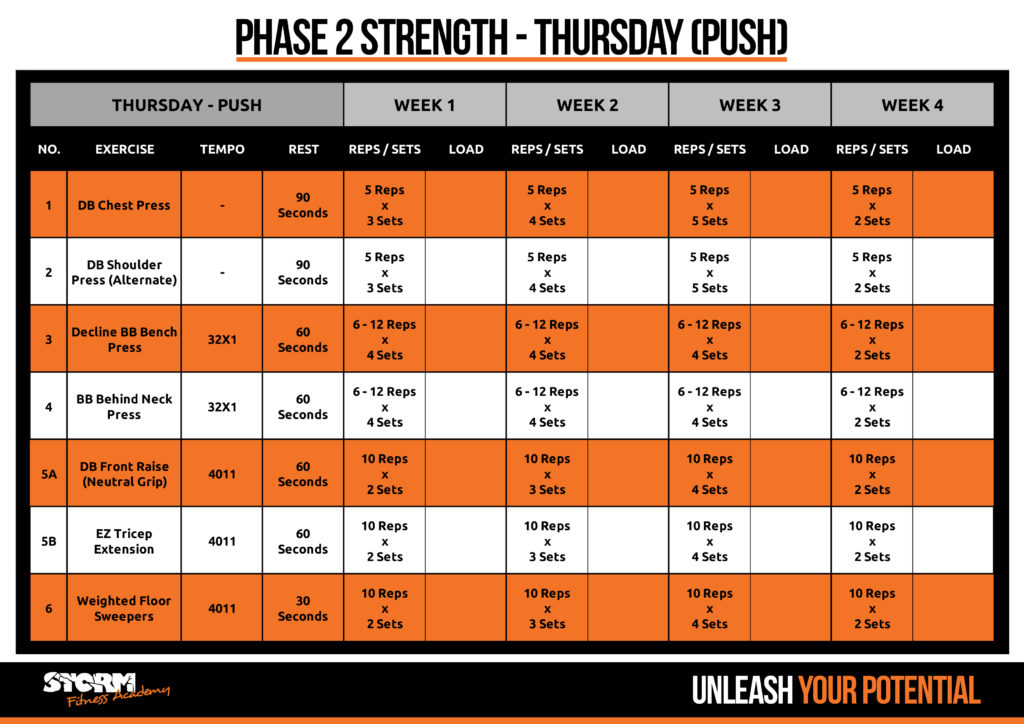 PHASE 2 STRENGTH - THURSDAY (PUSH)

| THURSDAY - PUSH | | | | WEEK 1 | | WEEK 2 | | WEEK 3 | | WEEK 4 | |
|---|---|---|---|---|---|---|---|---|---|---|---|
| NO. | EXERCISE | TEMPO | REST | REPS / SETS | LOAD | REPS / SETS | LOAD | REPS / SETS | LOAD | REPS / SETS | LOAD |
| 1 | DB Chest Press | - | 90 Seconds | 5 Reps x 3 Sets | | 5 Reps x 4 Sets | | 5 Reps x 5 Sets | | 5 Reps x 2 Sets | |
| 2 | DB Shoulder Press (Alternate) | - | 90 Seconds | 5 Reps x 3 Sets | | 5 Reps x 4 Sets | | 5 Reps x 5 Sets | | 5 Reps x 2 Sets | |
| 3 | Decline BB Bench Press | 32X1 | 60 Seconds | 6 - 12 Reps x 4 Sets | | 6 - 12 Reps x 4 Sets | | 6 - 12 Reps x 4 Sets | | 6 - 12 Reps x 2 Sets | |
| 4 | BB Behind Neck Press | 32X1 | 60 Seconds | 6 - 12 Reps x 4 Sets | | 6 - 12 Reps x 4 Sets | | 6 - 12 Reps x 4 Sets | | 6 - 12 Reps x 2 Sets | |
| 5A | DB Front Raise (Neutral Grip) | 4011 | 60 Seconds | 10 Reps x 2 Sets | | 10 Reps x 3 Sets | | 10 Reps x 4 Sets | | 10 Reps x 2 Sets | |
| 5B | EZ Tricep Extension | 4011 | 60 Seconds | 10 Reps x 2 Sets | | 10 Reps x 3 Sets | | 10 Reps x 4 Sets | | 10 Reps x 2 Sets | |
| 6 | Weighted Floor Sweepers | 4011 | 30 Seconds | 10 Reps x 2 Sets | | 10 Reps x 3 Sets | | 10 Reps x 4 Sets | | 10 Reps x 2 Sets | |

STORM Fitness Academy

UNLEASH YOUR POTENTIAL